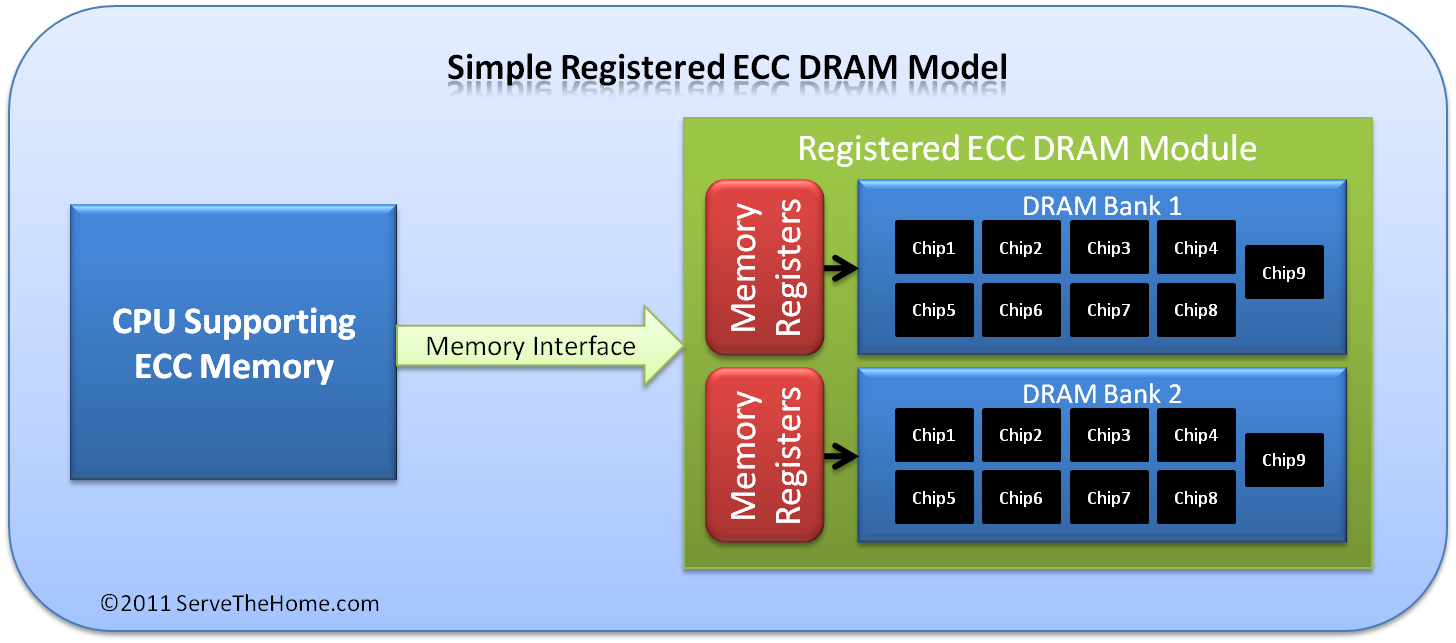 Simple Registered ECC DRAM Model

CPU Supporting ECC Memory

Memory Interface

Registered ECC DRAM Module

Memory Registers

DRAM Bank 1

Chip1 Chip2 Chip3 Chip4

Chip5 Chip6 Chip7 Chip8

Chip9

Memory Registers

DRAM Bank 2

Chip1 Chip2 Chip3 Chip4

Chip5 Chip6 Chip7 Chip8

Chip9

©2011 ServeTheHome.com